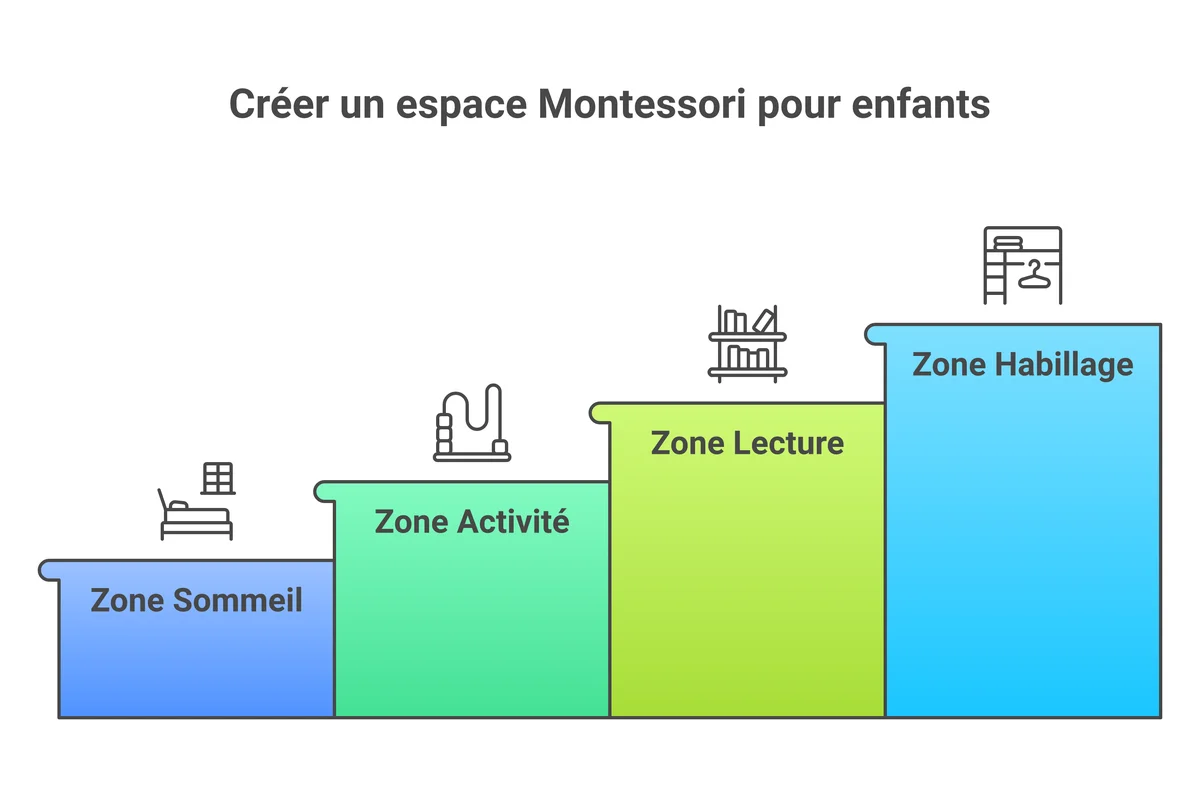 Créer un espace Montessori pour enfants

Zone Sommeil

Zone Activité

Zone Lecture

Zone Habillage